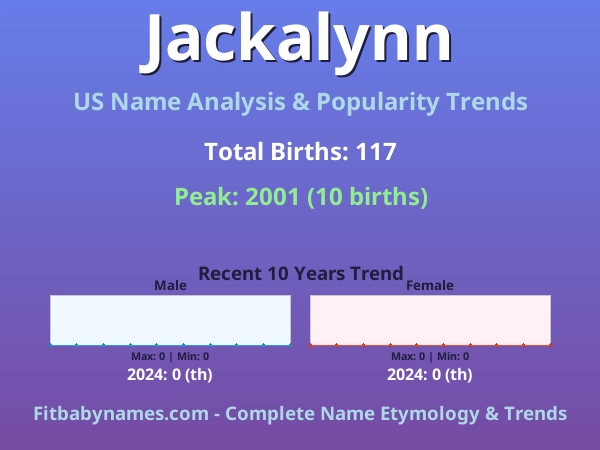 Jackalynn

US Name Analysis & Popularity Trends

Total Births: 117

Peak: 2001 (10 births)

Recent 10 Years Trend

Male

Max: 0 | Min: 0

2024: 0 (th)

Female

Max: 0 | Min: 0

2024: 0 (th)

Fitbabynames.com - Complete Name Etymology & Trends